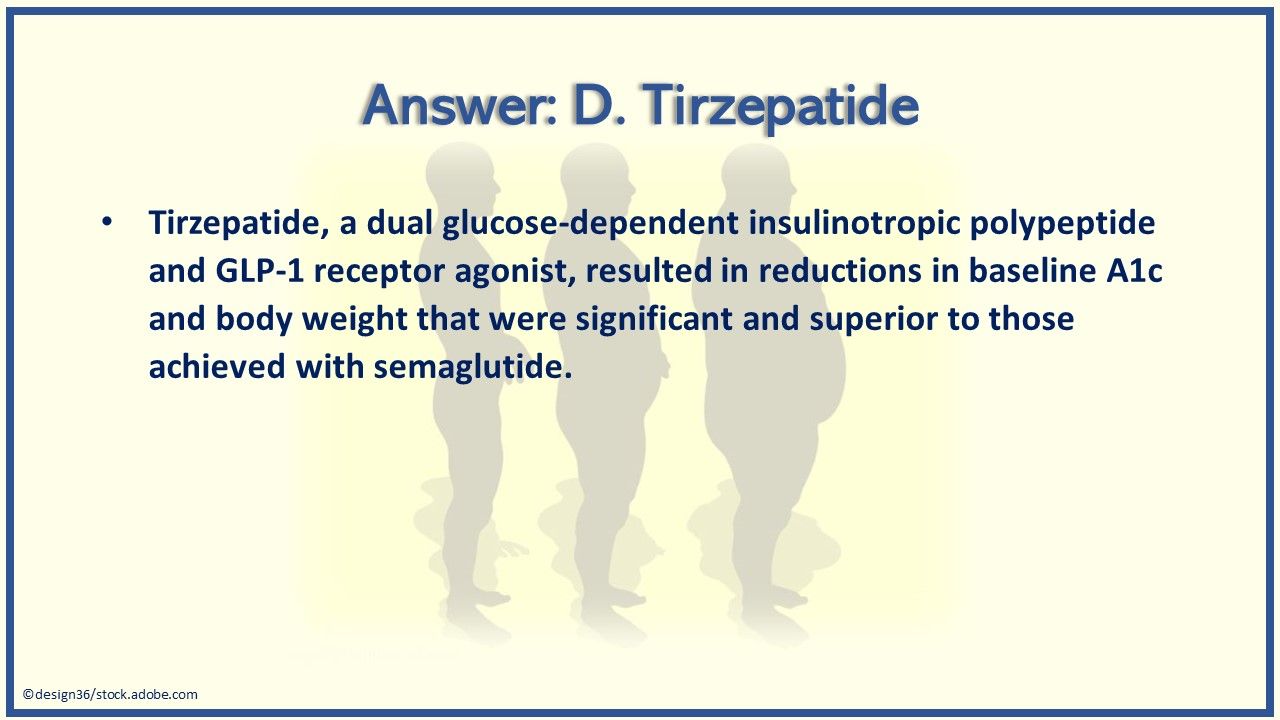 Answer: D. Tirzepatide

• Tirzepatide, a dual glucose-dependent insulinotropic polypeptide and GLP-1 receptor agonist, resulted in reductions in baseline A1c and body weight that were significant and superior to those achieved with semaglutide.

©design36/stock.adobe.com